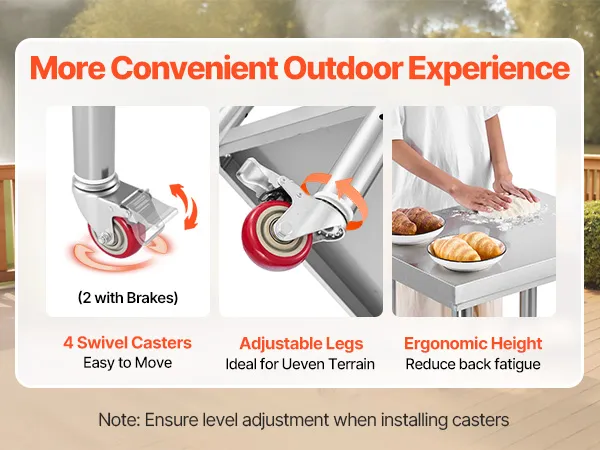 More Convenient Outdoor Experience

(2 with Brakes)

4 Swivel Casters
Easy to Move

Adjustable Legs
Ideal for Ueven Terrain

Ergonomic Height
Reduce back fatigue

Note: Ensure level adjustment when installing casters